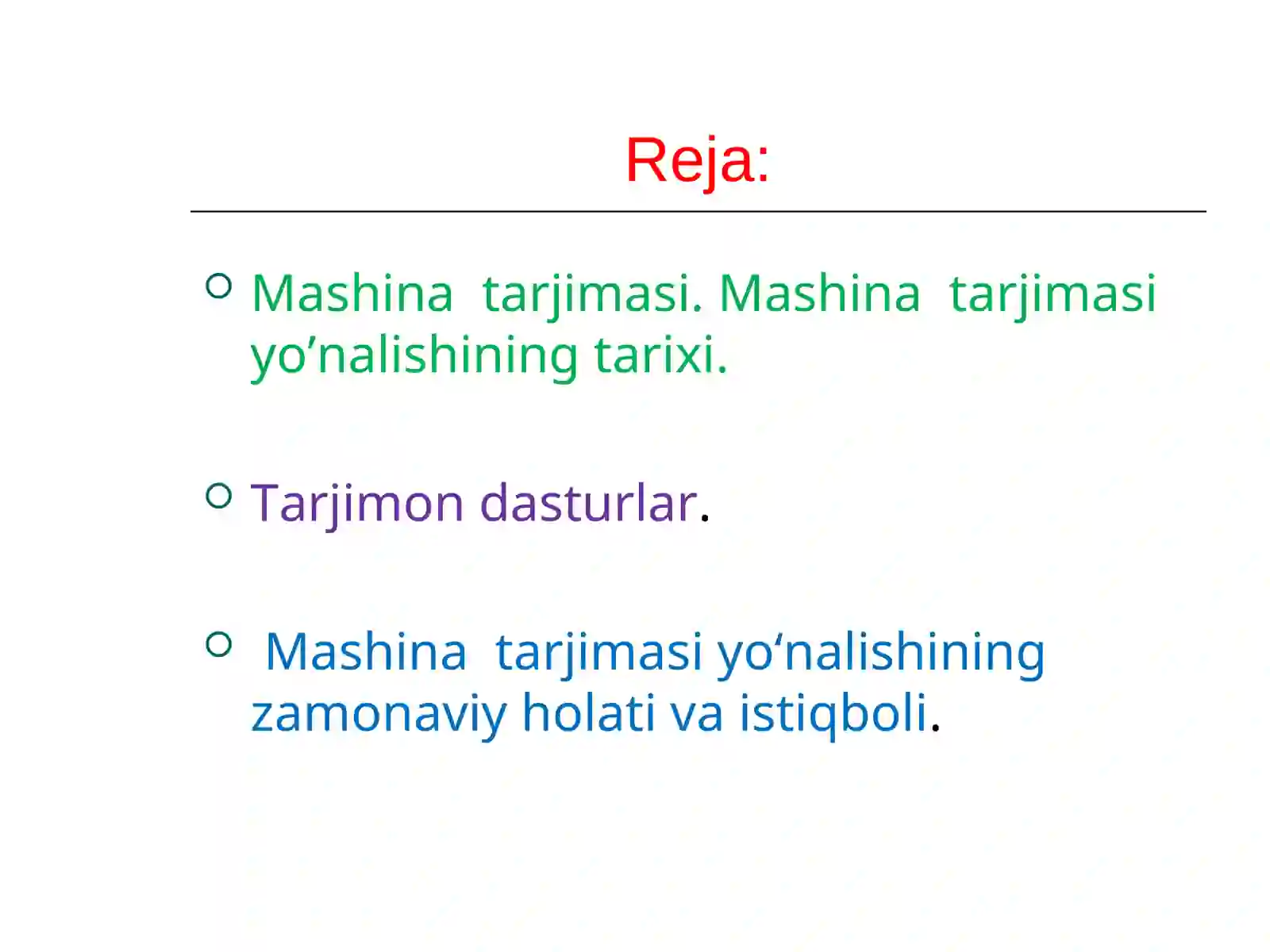 Reja:

Mashina tarjimasi. Mashina tarjimasi yo’nalishining tarixi.

Tarjimon dasturlar.

Mashina tarjimasi yo‘nalishining zamonaviy holati va istiqboli.